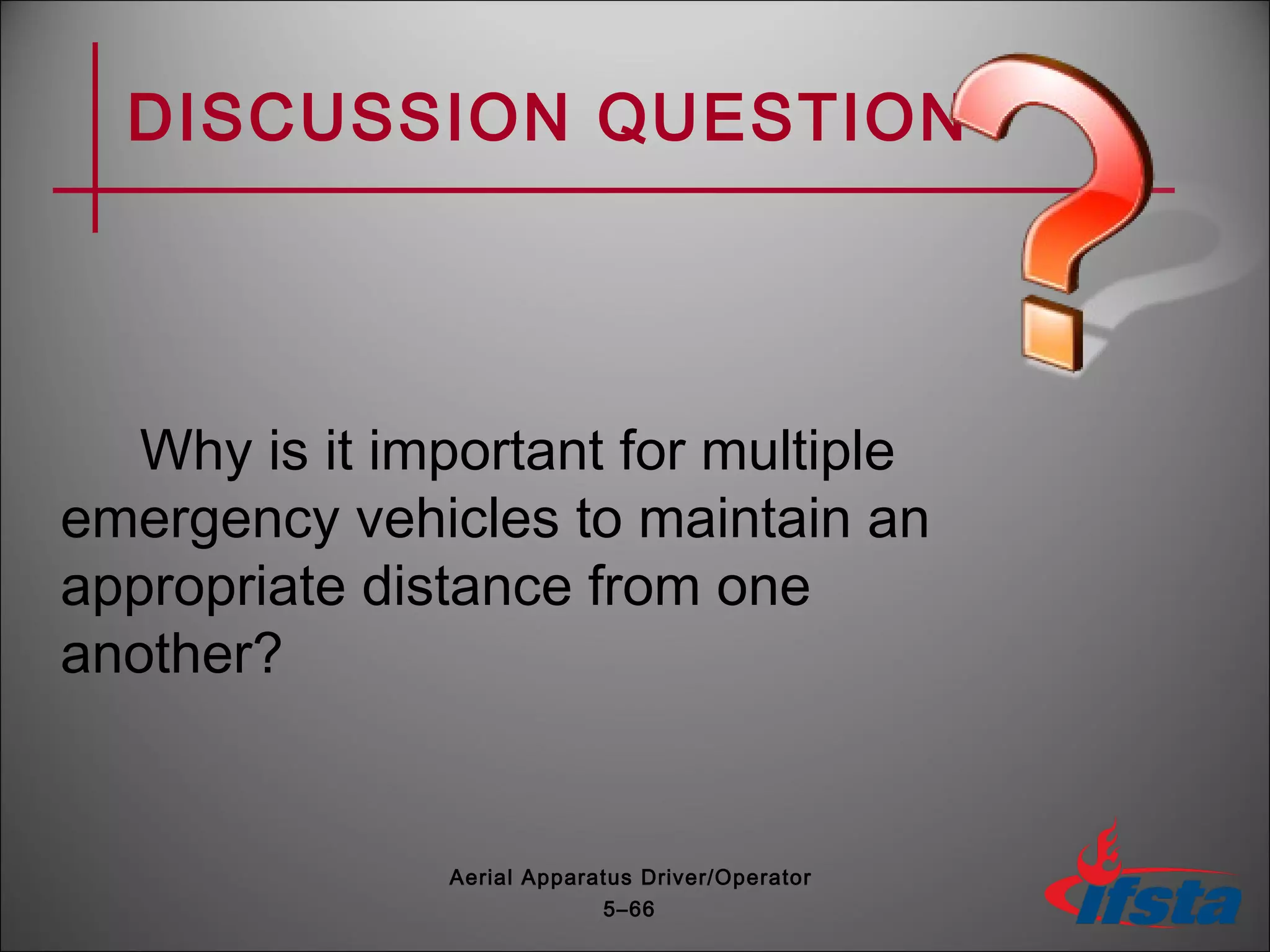 DISCUSSION QUESTION

Why is it important for multiple emergency vehicles to maintain an appropriate distance from one another?

Aerial Apparatus Driver/Operator
5–66

ifsta